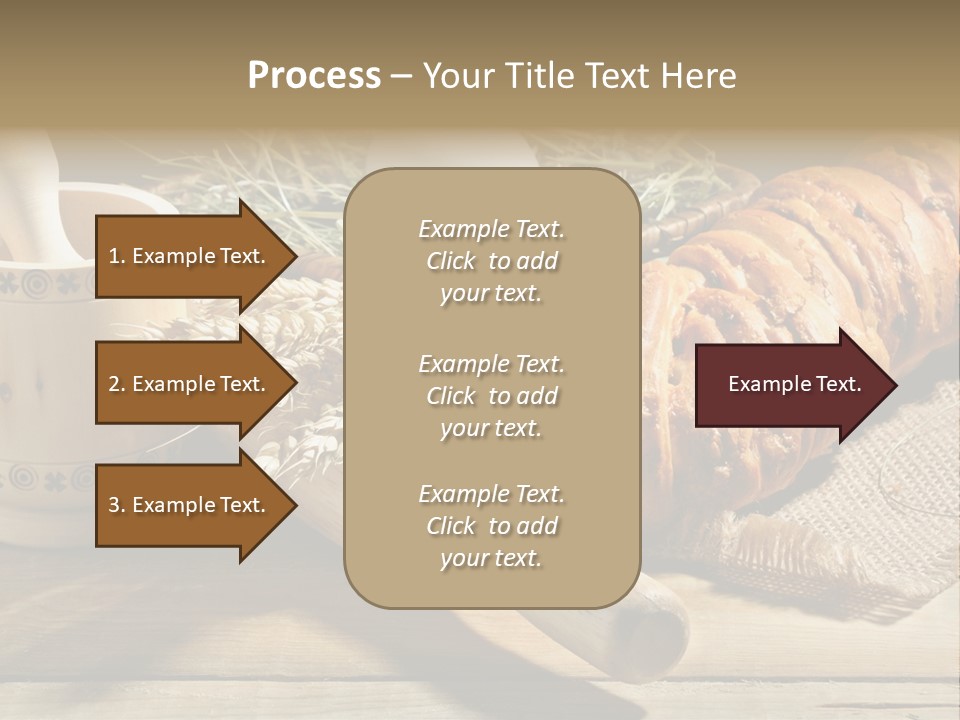 Process – Your Title Text Here

1. Example Text.

2. Example Text.

3. Example Text.

Example Text. Click to add your text.

Example Text. Click to add your text.

Example Text. Click to add your text.

Example Text.